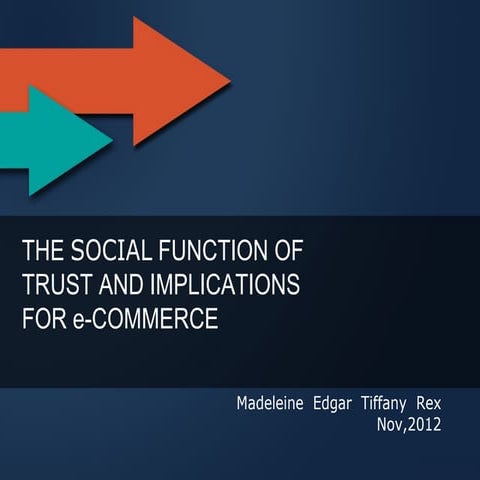 THE SOCIAL FUNCTION OF TRUST AND IMPLICATIONS FOR e-COMMERCE

Madeleine Edgar Tiffany Rex
Nov,2012